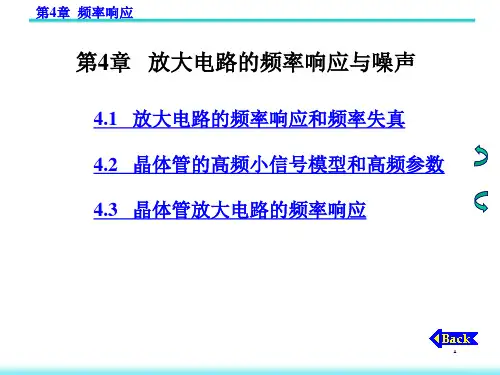 第4章 频率响应

第4章 放大电路的频率响应与噪声

4.1 放大电路的频率响应和频率失真

4.2 晶体管的高频小信号模型和高频参数

4.3 晶体管放大电路的频率响应

Back